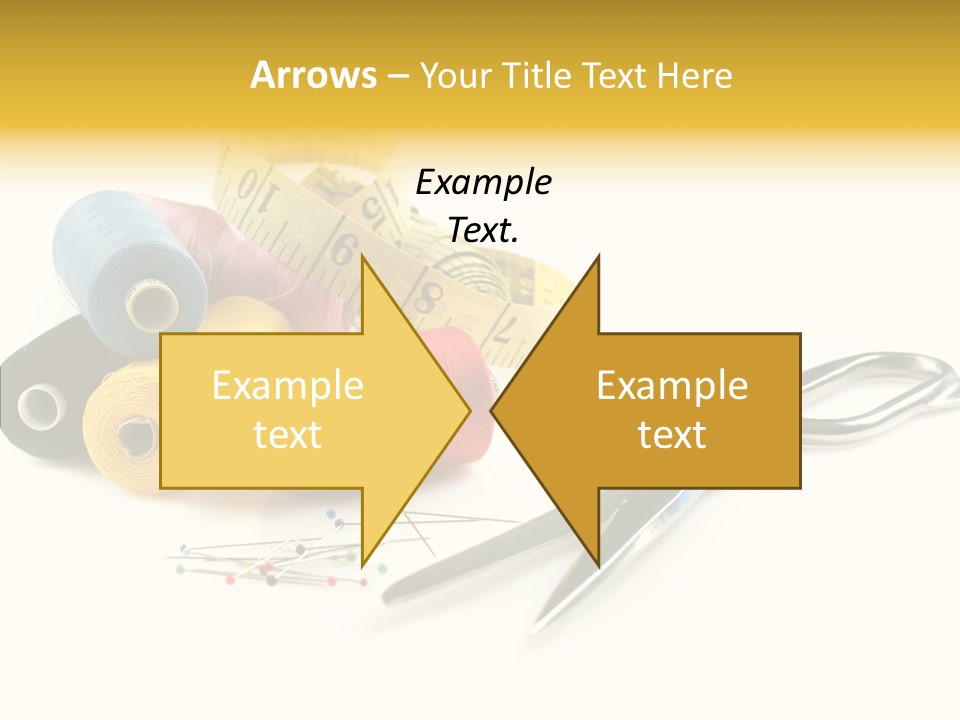 Arrows – Your Title Text Here

Example Text.

Example text

Example text